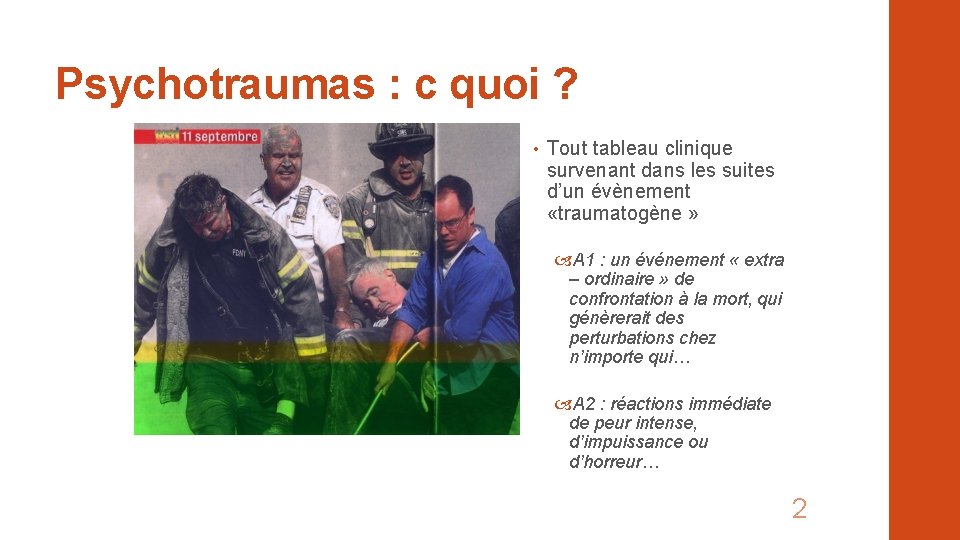 Psychotraumas : c quoi ?

11 septembre

FDNY

• Tout tableau clinique survenant dans les suites d'un évènement «traumatogène »

A1 : un événement « extra – ordinaire » de confrontation à la mort, qui génèrerait des perturbations chez n'importe qui…

A2 : réactions immédiate de peur intense, d'impuissance ou d'horreur…

2